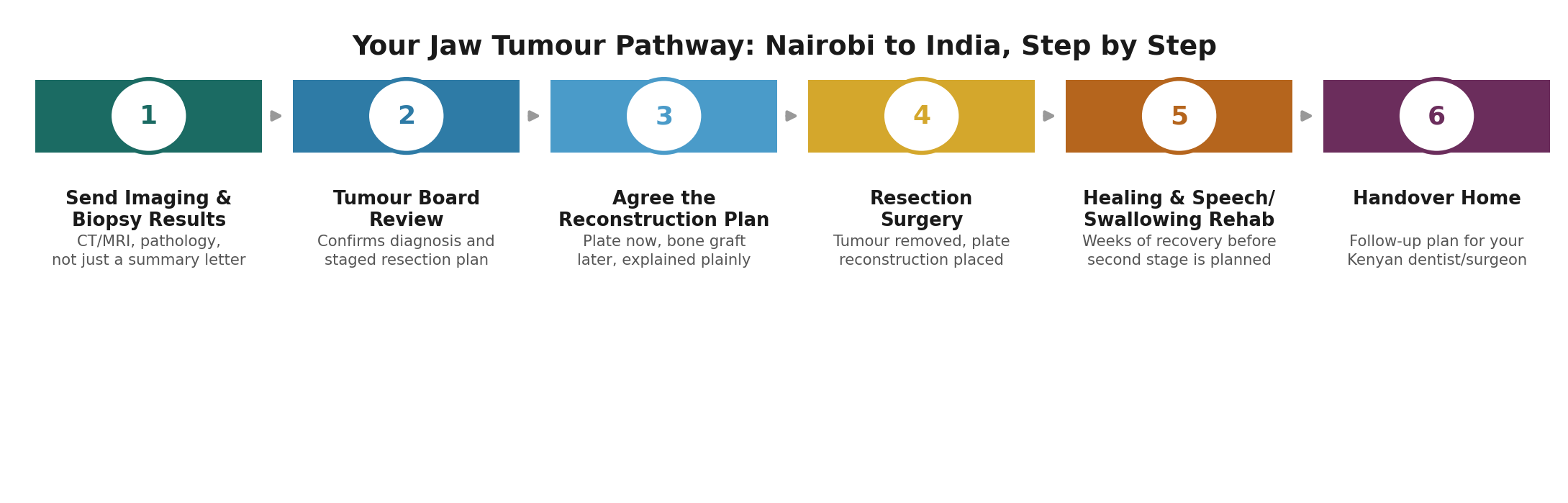 Your Jaw Tumour Pathway: Nairobi to India, Step by Step

1

Send Imaging & Biopsy Results

CT/MRI, pathology, not just a summary letter

2

Tumour Board Review

Confirms diagnosis and staged resection plan

3

Agree the Reconstruction Plan

Plate now, bone graft later, explained plainly

4

Resection Surgery

Tumour removed, plate reconstruction placed

5

Healing & Speech/ Swallowing Rehab

Weeks of recovery before second stage is planned

6

Handover Home

Follow-up plan for your Kenyan dentist/surgeon